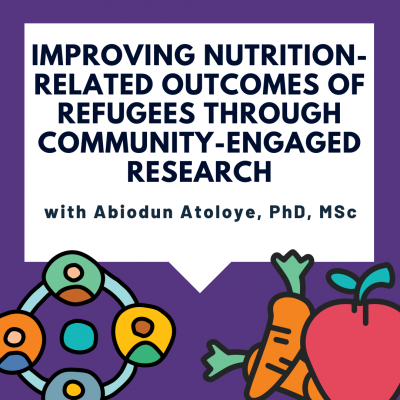 IMPROVING NUTRITION-RELATED OUTCOMES OF REFUGEES THROUGH COMMUNITY-ENGAGED RESEARCH

with Abiodun Atoloye, PhD, MSc